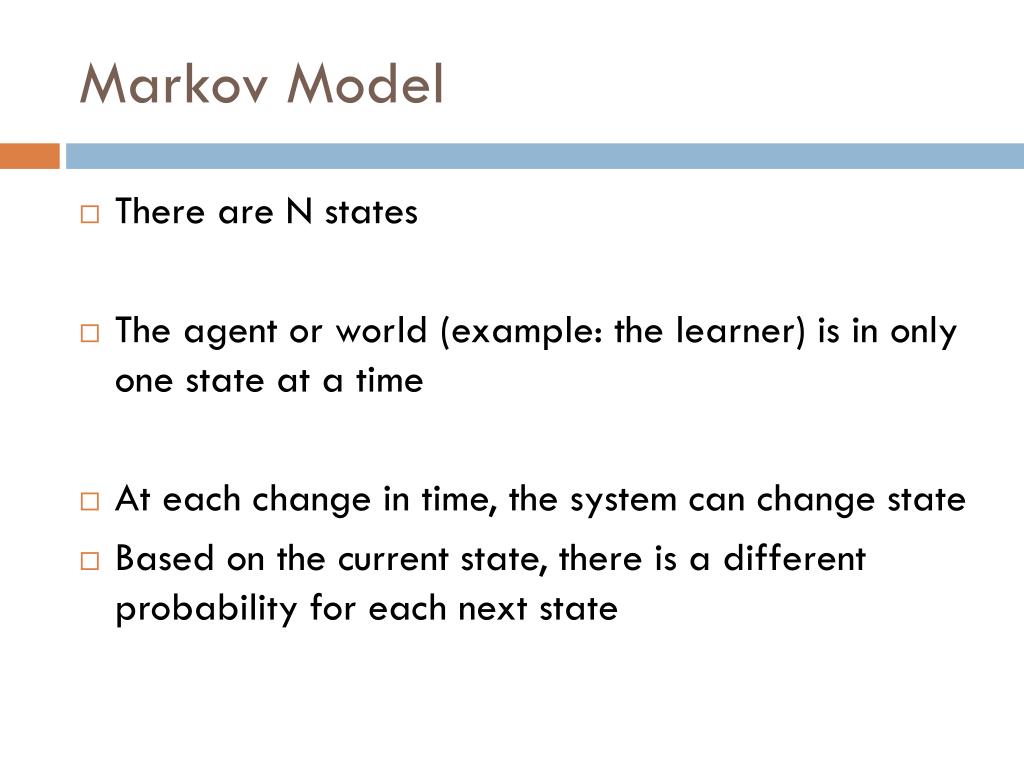 Markov Model

□ There are N states

□ The agent or world (example: the learner) is in only one state at a time

□ At each change in time, the system can change state
□ Based on the current state, there is a different probability for each next state